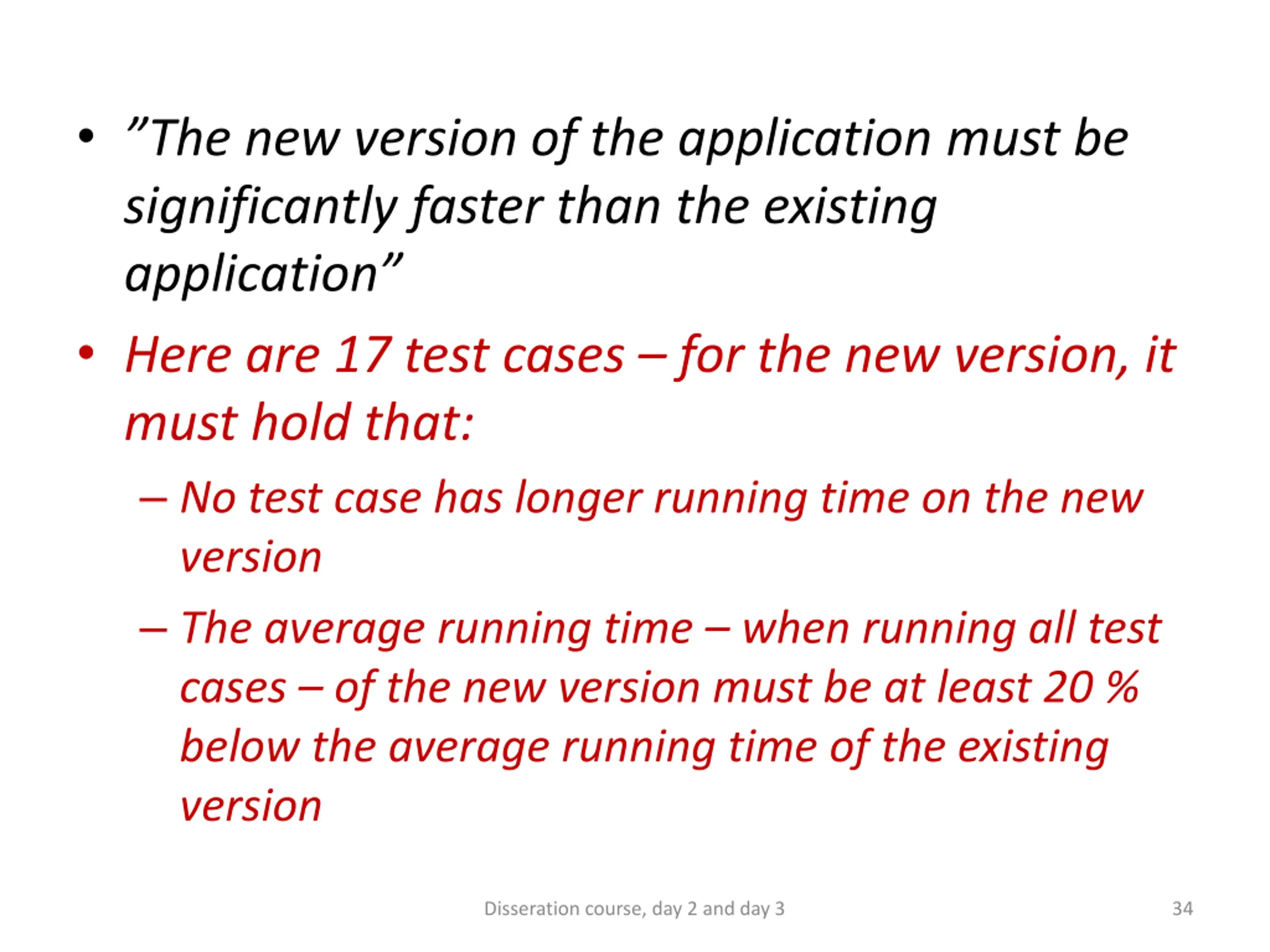 • ”The new version of the application must be significantly faster than the existing application”

• Here are 17 test cases – for the new version, it must hold that:

– No test case has longer running time on the new version

– The average running time – when running all test cases – of the new version must be at least 20 % below the average running time of the existing version

Disseration course, day 2 and day 3

34